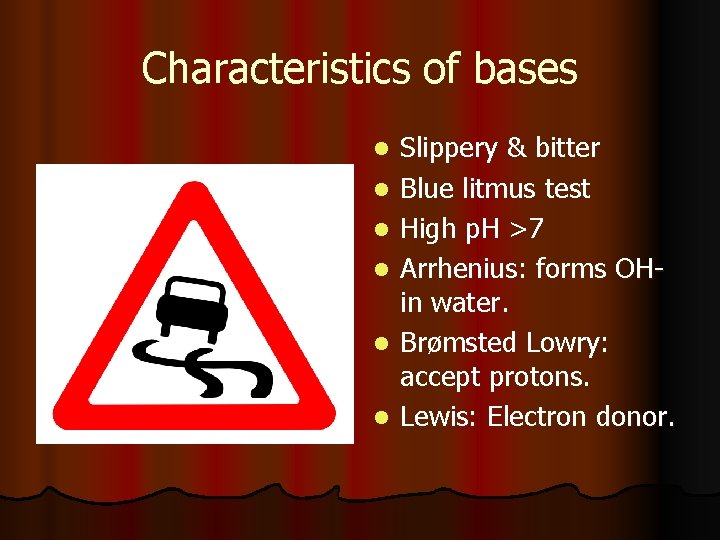 Characteristics of bases

- Slippery & bitter
- Blue litmus test
- High pH >7
- Arrhenius: forms OH- in water.
- Brømsted Lowry: accept protons.
- Lewis: Electron donor.